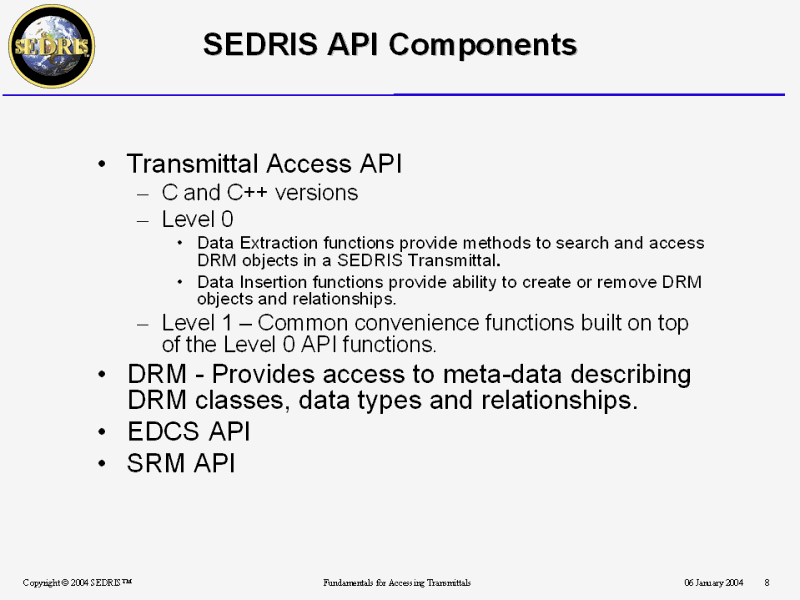 SEDRIS

SEDRIS API Components

• Transmittal Access API
  – C and C++ versions
  – Level 0
    • Data Extraction functions provide methods to search and access DRM objects in a SEDRIS Transmittal.
    • Data Insertion functions provide ability to create or remove DRM objects and relationships.
  – Level 1 – Common convenience functions built on top of the Level 0 API functions.
• DRM - Provides access to meta-data describing DRM classes, data types and relationships.
• EDCS API
• SRM API

Copyright © 2004 SEDRIS™ Fundamentals for Accessing Transmittals 06 January 2004 8